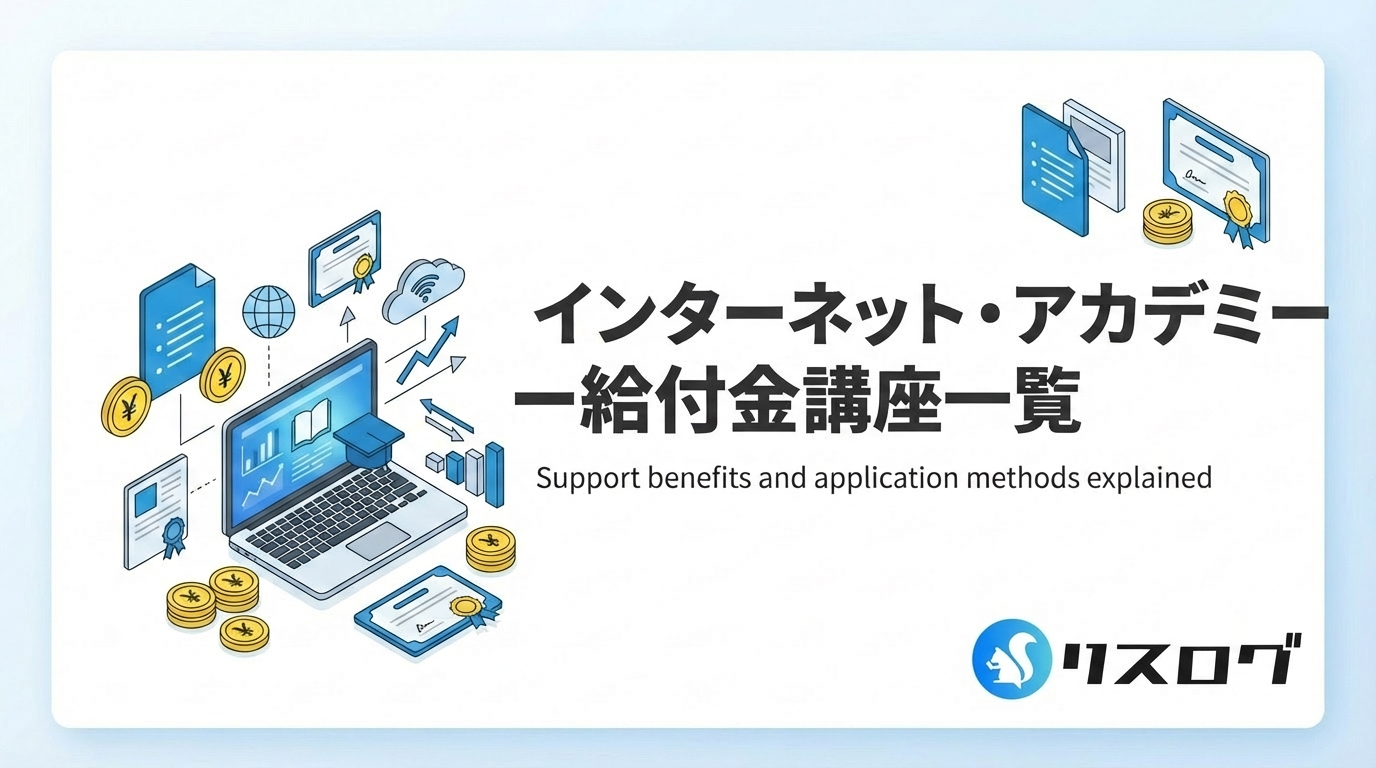 インターネット・アカデミー
ー給付金講座一覧

Support benefits and application methods explained

リスログ